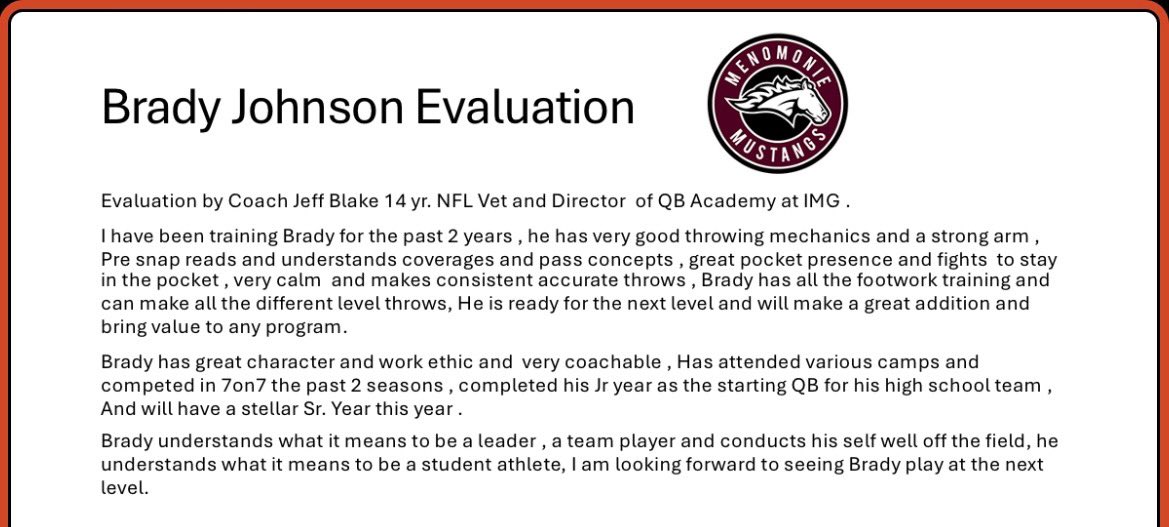 Brady Johnson Evaluation

MENOMONIE MUSTANGS

Evaluation by Coach Jeff Blake 14 yr. NFL Vet and Director of QB Academy at IMG .

I have been training Brady for the past 2 years , he has very good throwing mechanics and a strong arm , Pre snap reads and understands coverages and pass concepts , great pocket presence and fights to stay in the pocket , very calm and makes consistent accurate throws , Brady has all the footwork training and can make all the different level throws, He is ready for the next level and will make a great addition and bring value to any program.

Brady has great character and work ethic and very coachable , Has attended various camps and competed in 7on7 the past 2 seasons , completed his Jr year as the starting QB for his high school team , And will have a stellar Sr. Year this year .

Brady understands what it means to be a leader , a team player and conducts his self well off the field, he understands what it means to be a student athlete, I am looking forward to seeing Brady play at the next level.